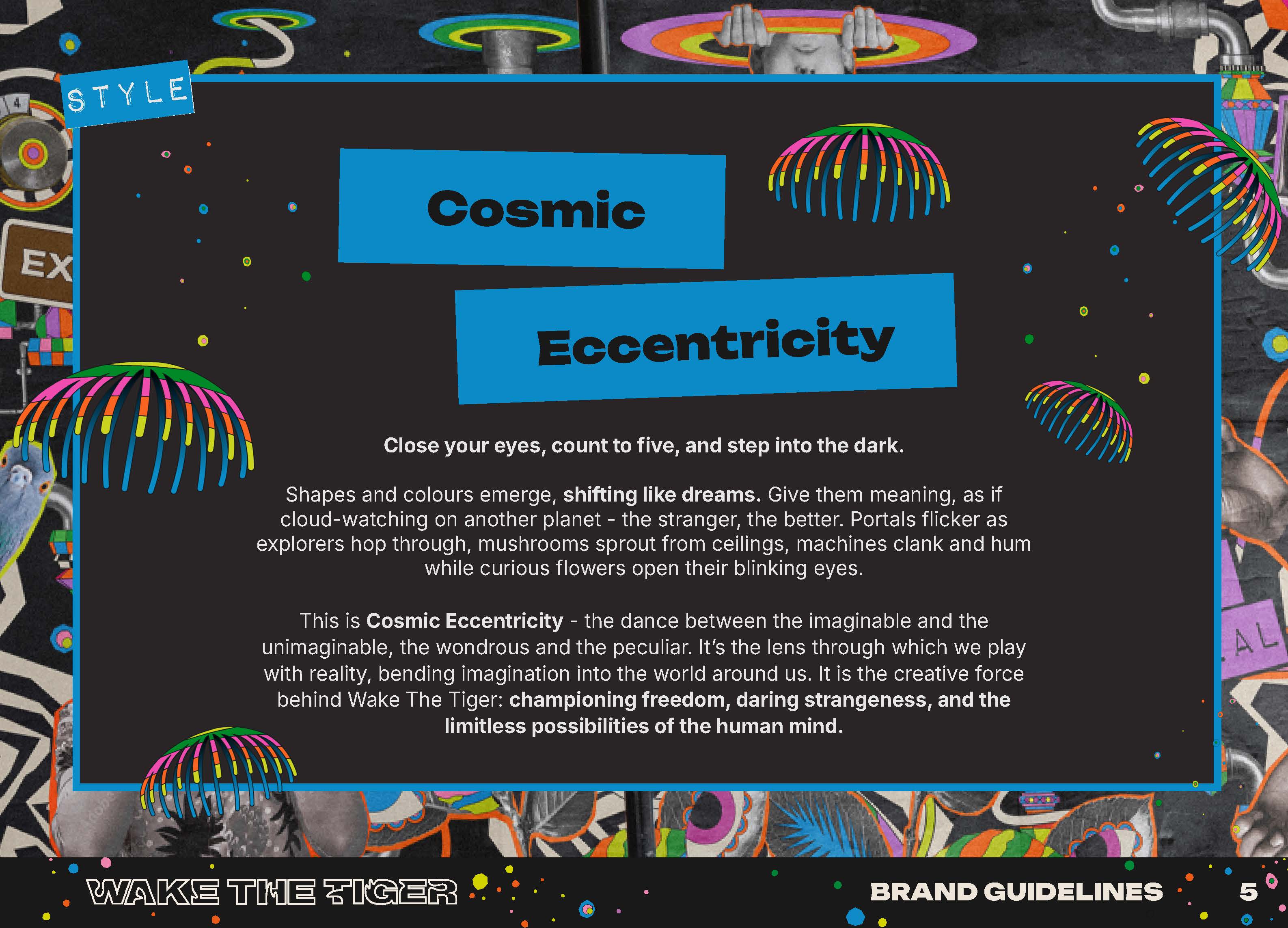 STYLE

Cosmic

Eccentricity

Close your eyes, count to five, and step into the dark.

Shapes and colours emerge, shifting like dreams. Give them meaning, as if cloud-watching on another planet - the stranger, the better. Portals flicker as explorers hop through, mushrooms sprout from ceilings, machines clank and hum while curious flowers open their blinking eyes.

This is Cosmic Eccentricity - the dance between the imaginable and the unimaginable, the wondrous and the peculiar. It's the lens through which we play with reality, bending imagination into the world around us. It is the creative force behind Wake The Tiger: championing freedom, daring strangeness, and the limitless possibilities of the human mind.

WAKE THE TIGER

BRAND GUIDELINES 5